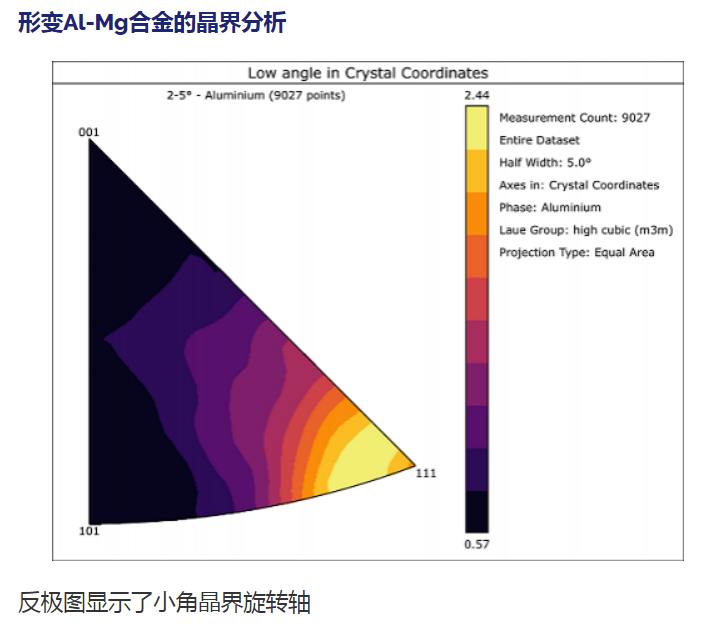 形变Al-Mg合金的晶界分析

Low angle in Crystal Coordinates

2-5° - Aluminium (9027 points)

001

101

111

2.44

0.57

Measurement Count: 9027
Entire Dataset
Half Width: 5.0°
Axes in: Crystal Coordinates
Phase: Aluminium
Laue Group: high cubic (m3m)
Projection Type: Equal Area

反极图显示了小角晶界旋转轴